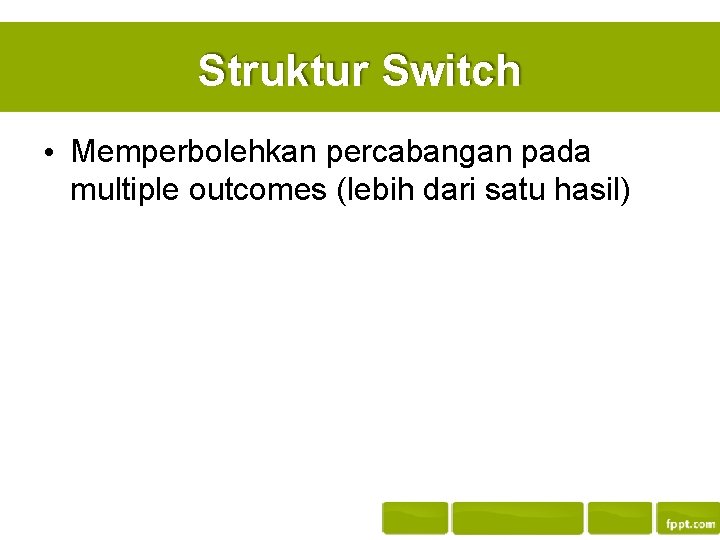 Struktur Switch

• Memperbolehkan percabangan pada multiple outcomes (lebih dari satu hasil)

fppt.com